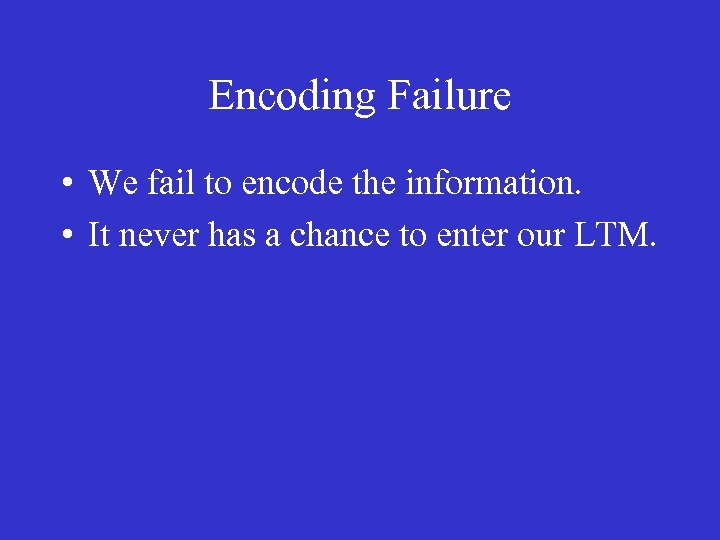 Encoding Failure

• We fail to encode the information.
• It never has a chance to enter our LTM.